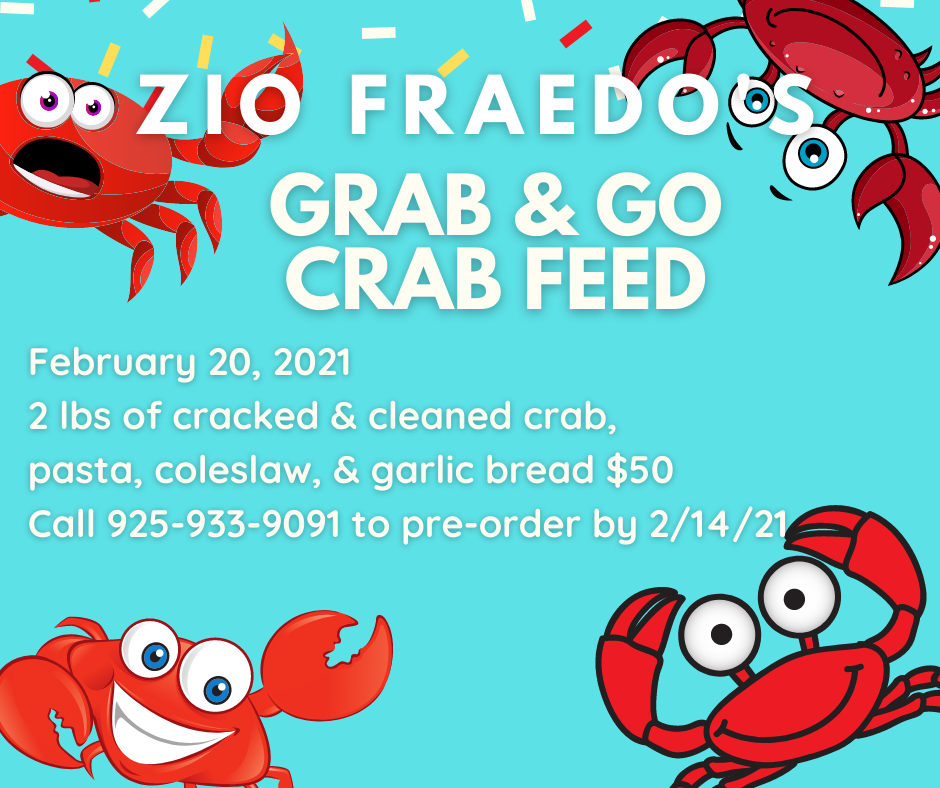 ZIO FRAEDO'S

GRAB & GO CRAB FEED

February 20, 2021
2 lbs of cracked & cleaned crab, pasta, coleslaw, & garlic bread $50
Call 925-933-9091 to pre-order by 2/14/21